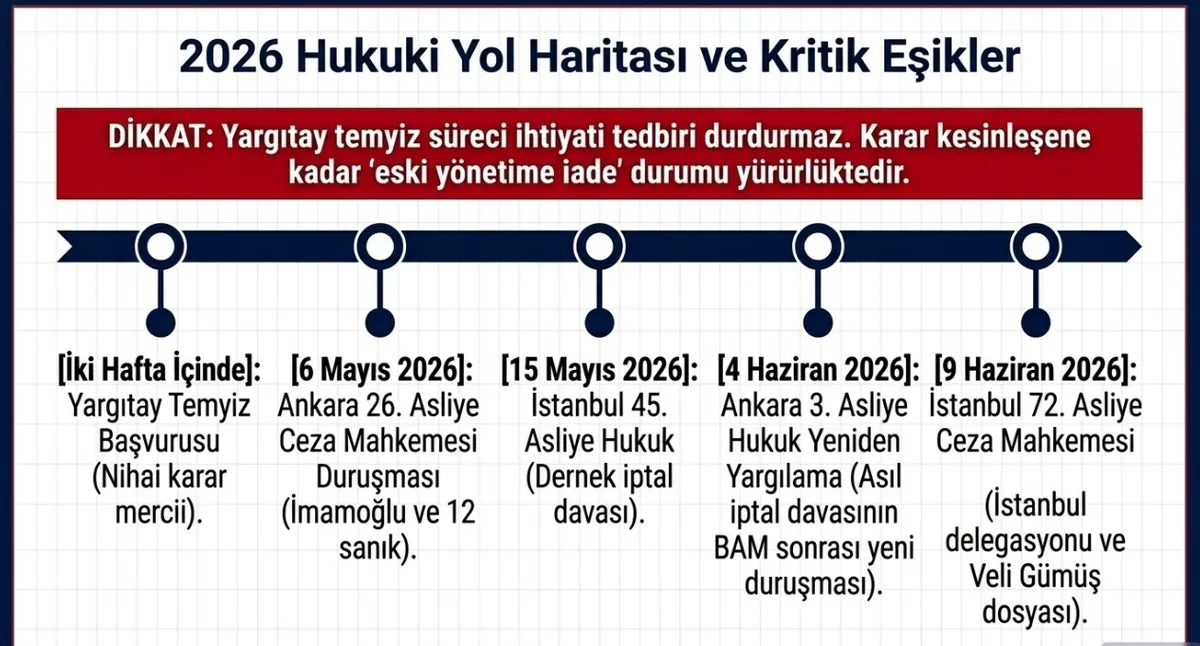 2026 Hukuki Yol Haritası ve Kritik Eşikler

DİKKAT: Yargıtay temyiz süreci ihtiyati tedbiri durdurmaz. Karar kesinleşene kadar 'eski yönetime iade' durumu yürürlüktedir.

[İki Hafta İçinde]: Yargıtay Temyiz Başvurusu (Nihai karar mercii).

[6 Mayıs 2026]: Ankara 26. Asliye Ceza Mahkemesi Duruşması (İmamoğlu ve 12 sanık).

[15 Mayıs 2026]: İstanbul 45. Asliye Hukuk (Dernek iptal davası).

[4 Haziran 2026]: Ankara 3. Asliye Hukuk Yeniden Yargılama (Asıl iptal davasının BAM sonrası yeni duruşması).

[9 Haziran 2026]: İstanbul 72. Asliye Ceza Mahkemesi

(İstanbul delegasyonu ve Veli Gümüş dosyası).